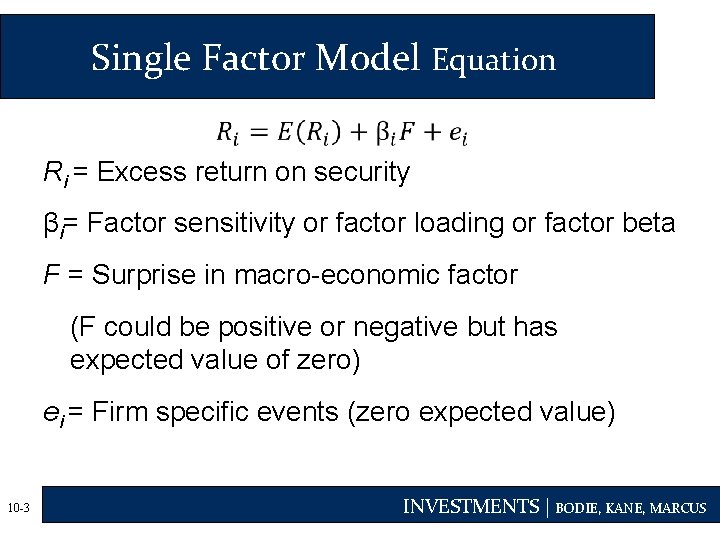 Single Factor Model Equation

$R_i = E(R_i) + \beta_i F + e_i$

$R_i$ = Excess return on security

$\beta_i$= Factor sensitivity or factor loading or factor beta

$F$ = Surprise in macro-economic factor

(F could be positive or negative but has expected value of zero)

$e_i$= Firm specific events (zero expected value)

10-3

INVESTMENTS | BODIE, KANE, MARCUS